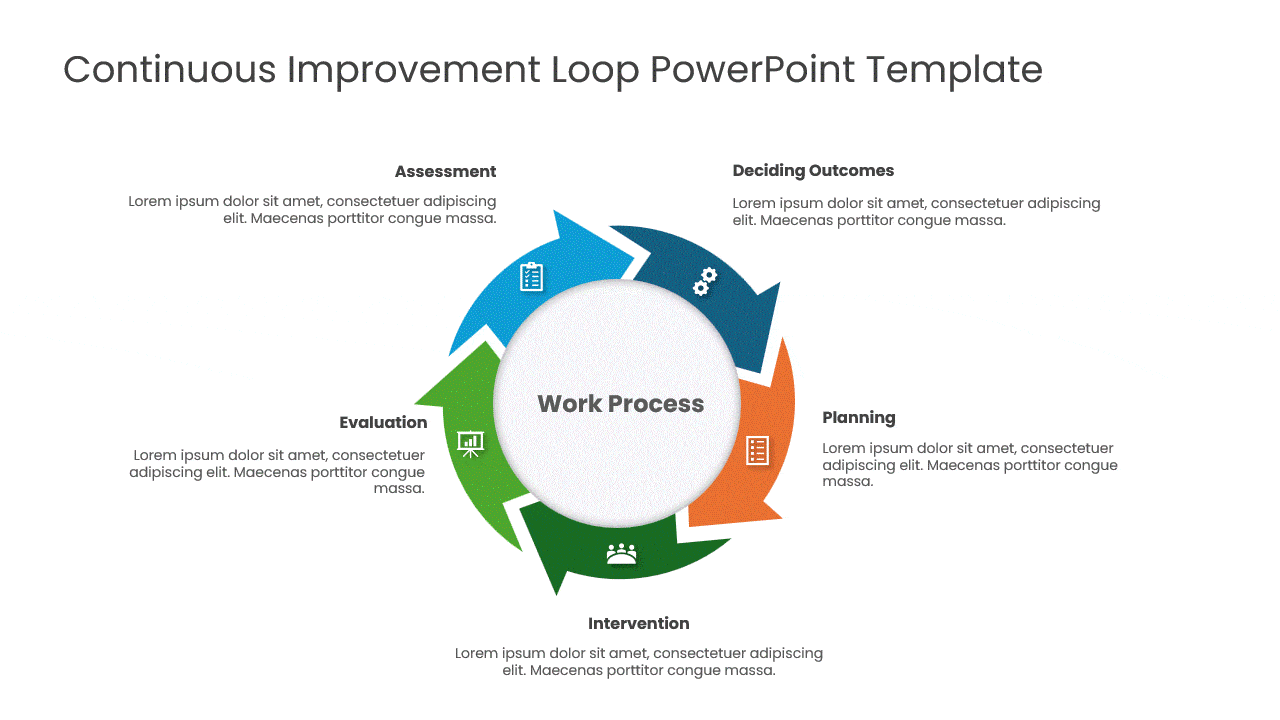 Continuous Improvement Loop PowerPoint Template

Assessment

Lorem ipsum dolor sit amet, consectetuer adipiscing elit. Maecenas porttitor congue massa.

Deciding Outcomes

Lorem ipsum dolor sit amet, consectetuer adipiscing elit. Maecenas porttitor congue massa.

Work Process

Evaluation

Lorem ipsum dolor sit amet, consectetuer adipiscing elit. Maecenas porttitor congue massa.

Planning

Lorem ipsum dolor sit amet, consectetuer adipiscing elit. Maecenas porttitor congue massa.

Intervention

Lorem ipsum dolor sit amet, consectetuer adipiscing elit. Maecenas porttitor congue massa.